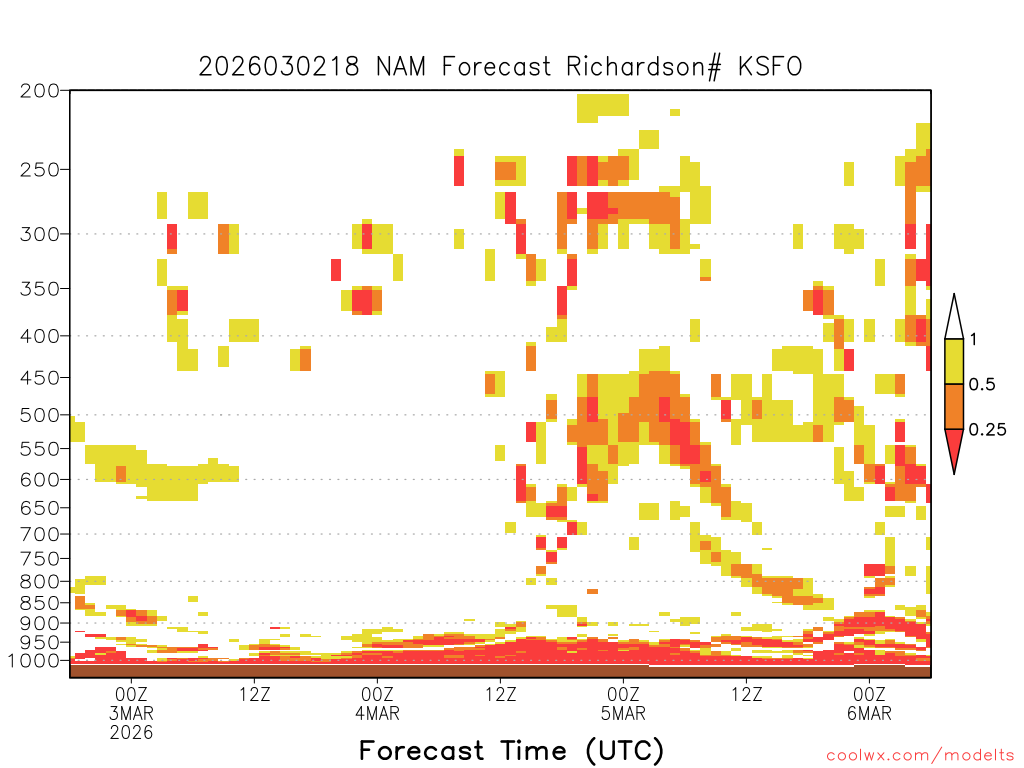 2026030218 NAM Forecast Richardson# KSFO

200
250
300
350
400
450
500
550
600
650
700
750
800
850
900
950
1000

1
0.5
0.25

00Z 3MAR 2026
12Z
00Z 4MAR
12Z
00Z 5MAR
12Z
00Z 6MAR

Forecast Time (UTC)

coolwx.com/modelts